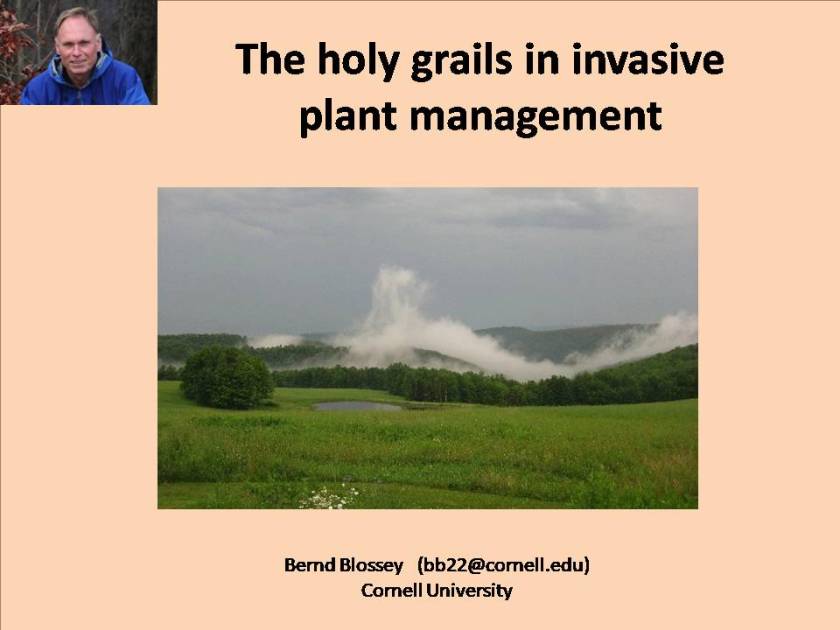 The holy grails in invasive plant management

Bernd Blossey (bb22@cornell.edu)
Cornell University